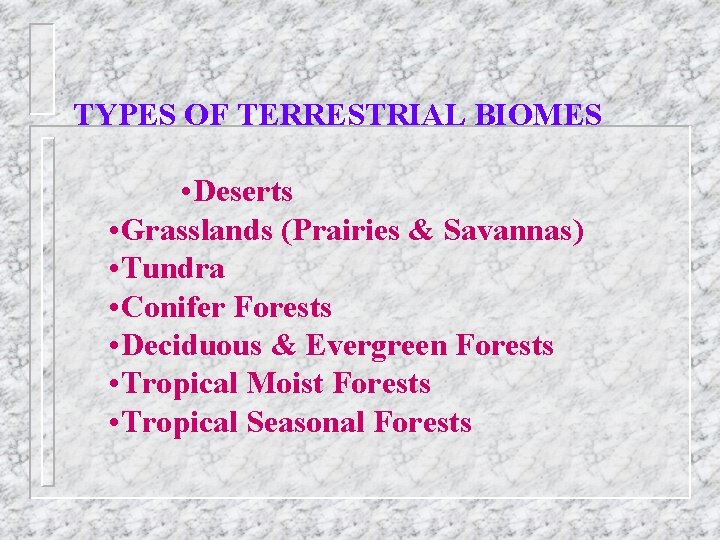 TYPES OF TERRESTRIAL BIOMES

•Deserts
•Grasslands (Prairies & Savannas)
•Tundra
•Conifer Forests
•Deciduous & Evergreen Forests
•Tropical Moist Forests
•Tropical Seasonal Forests